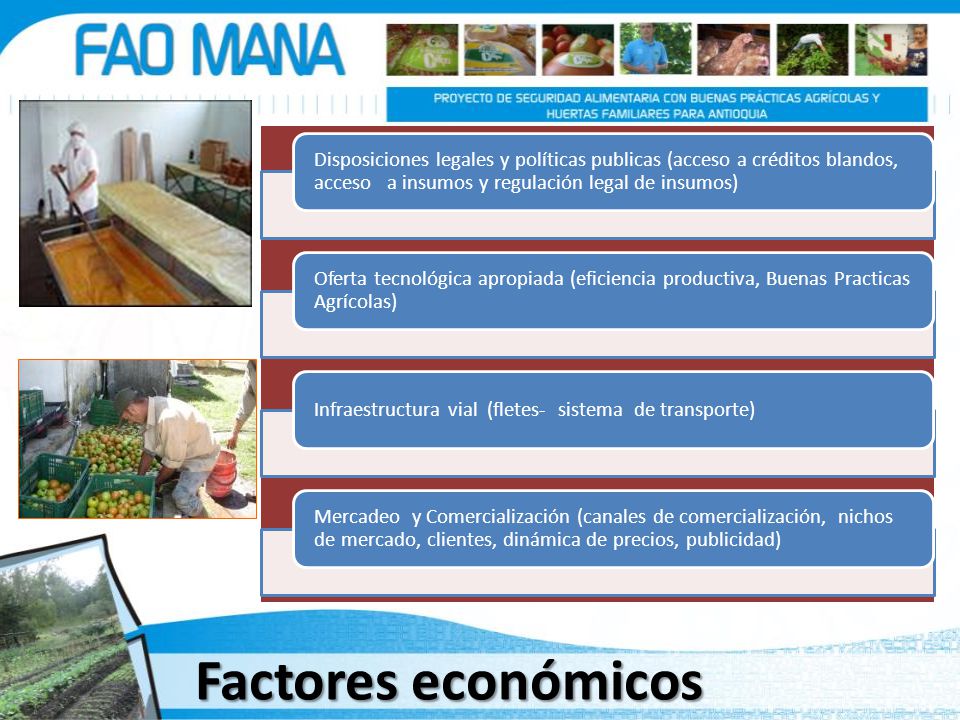 FAO MANA

PROYECTO DE SEGURIDAD ALIMENTARIA CON BUENAS PRÁCTICAS AGRÍCOLAS Y HUERTAS FAMILIARES PARA ANTIOQUIA

Disposiciones legales y políticas publicas (acceso a créditos blandos, acceso a insumos y regulación legal de insumos)

Oferta tecnológica apropiada (eficiencia productiva, Buenas Practicas Agrícolas)

Infraestructura vial (fletes- sistema de transporte)

Mercadeo y Comercialización (canales de comercialización, nichos de mercado, clientes, dinámica de precios, publicidad)

Factores económicos